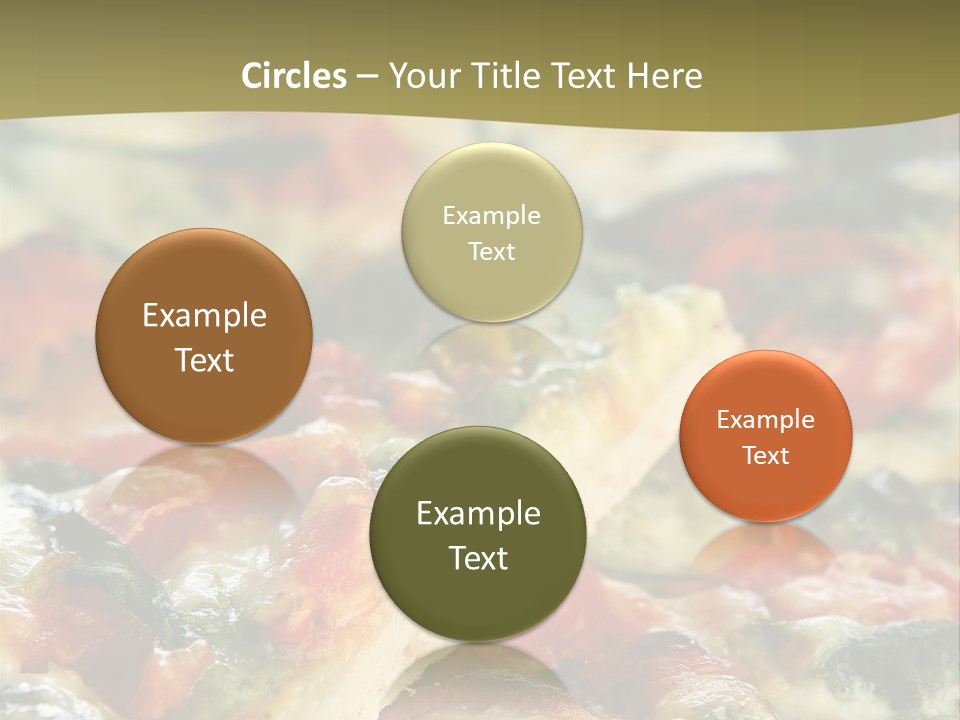 Circles – Your Title Text Here

Example Text

Example Text

Example Text

Example Text